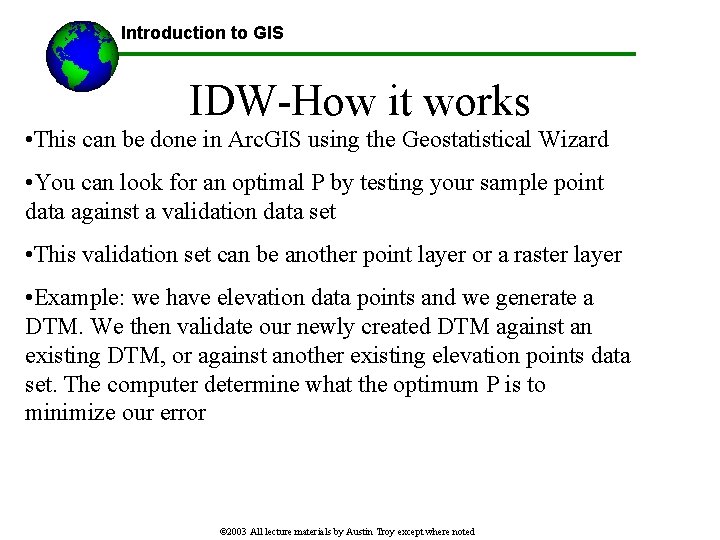 Introduction to GIS

IDW-How it works

•This can be done in ArcGIS using the Geostatistical Wizard

•You can look for an optimal P by testing your sample point data against a validation data set

•This validation set can be another point layer or a raster layer

•Example: we have elevation data points and we generate a DTM. We then validate our newly created DTM against an existing DTM, or against another existing elevation points data set. The computer determine what the optimum P is to minimize our error

©2003 All lecture materials by Austin Troy except where noted